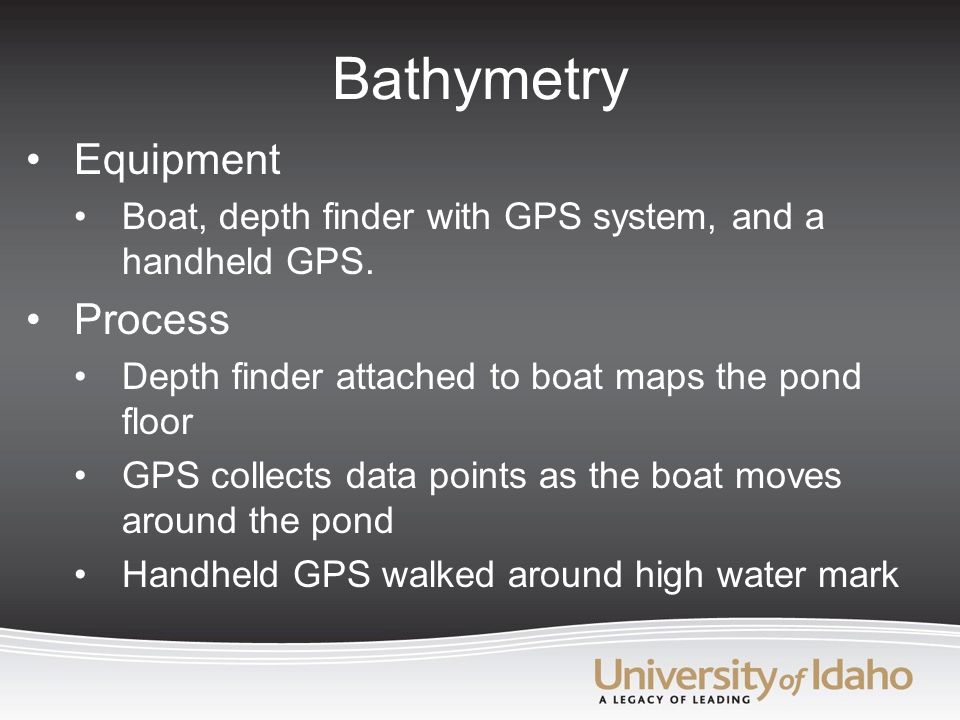 Bathymetry

• Equipment
  • Boat, depth finder with GPS system, and a handheld GPS.
• Process
  • Depth finder attached to boat maps the pond floor
  • GPS collects data points as the boat moves around the pond
  • Handheld GPS walked around high water mark

University of Idaho
A LEGACY OF LEADING